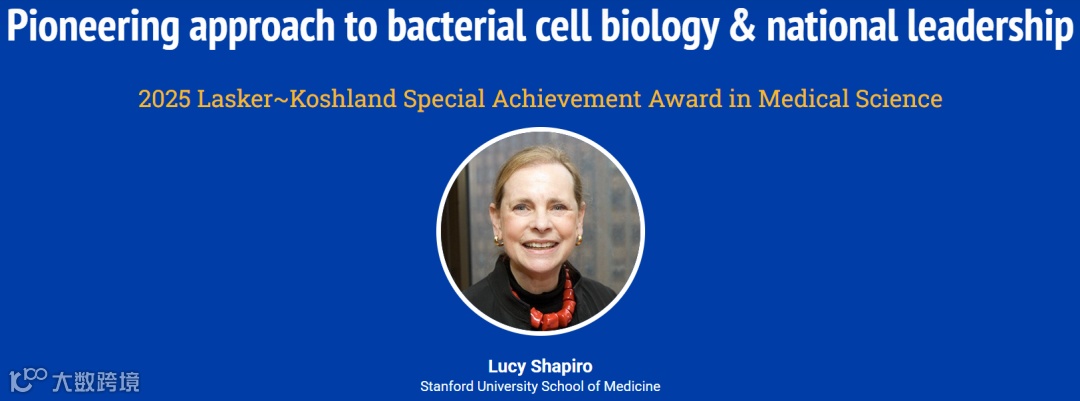 Pioneering approach to bacterial cell biology & national leadership

2025 Lasker~Koshland Special Achievement Award in Medical Science

Lucy Shapiro
Stanford University School of Medicine

大数跨境